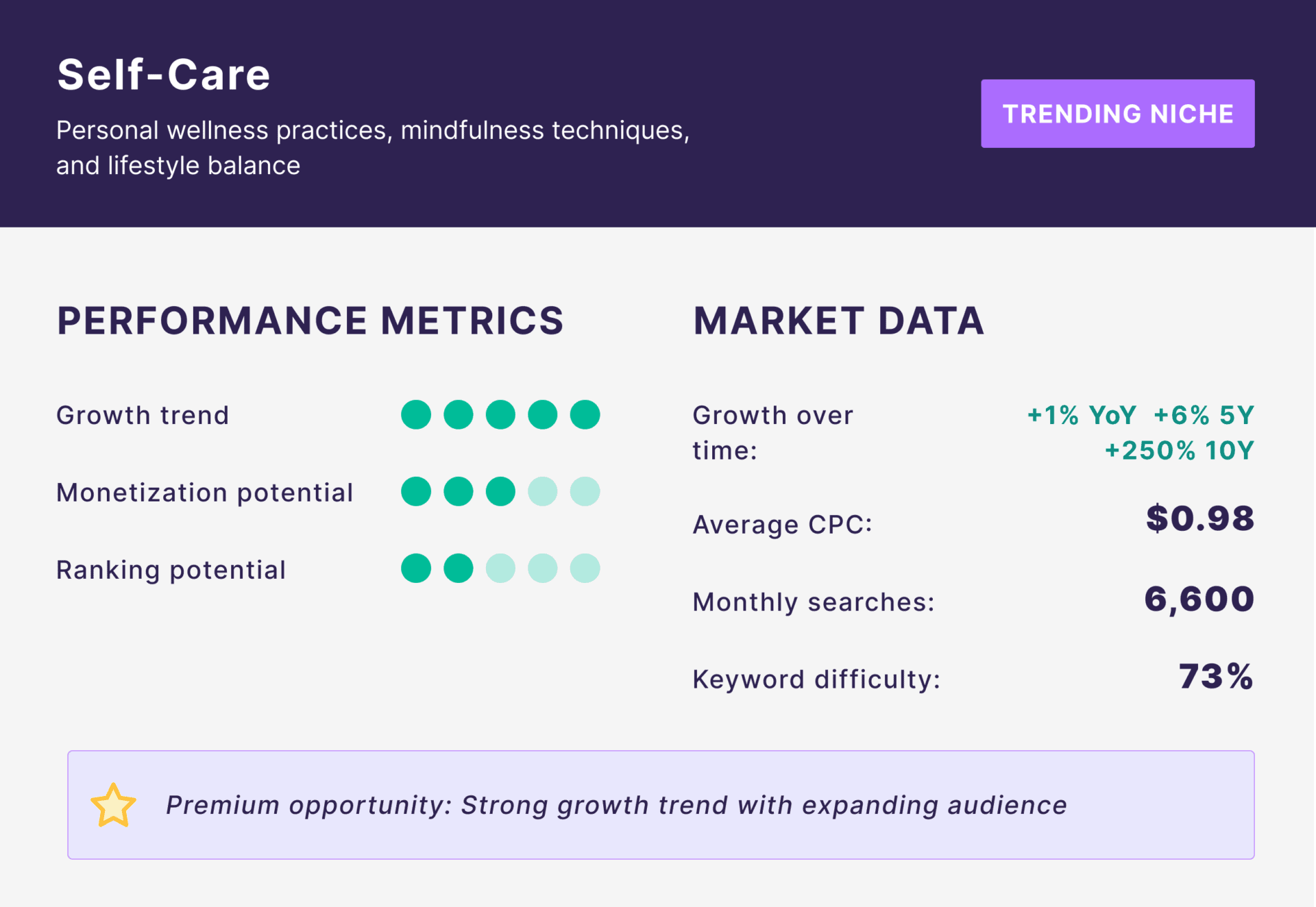 Self-Care

Personal wellness practices, mindfulness techniques, and lifestyle balance

TRENDING NICHE

PERFORMANCE METRICS

Growth trend

Monetization potential

Ranking potential

MARKET DATA

Growth over time: +1% YoY +6% 5Y +250% 10Y

Average CPC: $0.98

Monthly searches: 6,600

Keyword difficulty: 73%

Premium opportunity: Strong growth trend with expanding audience